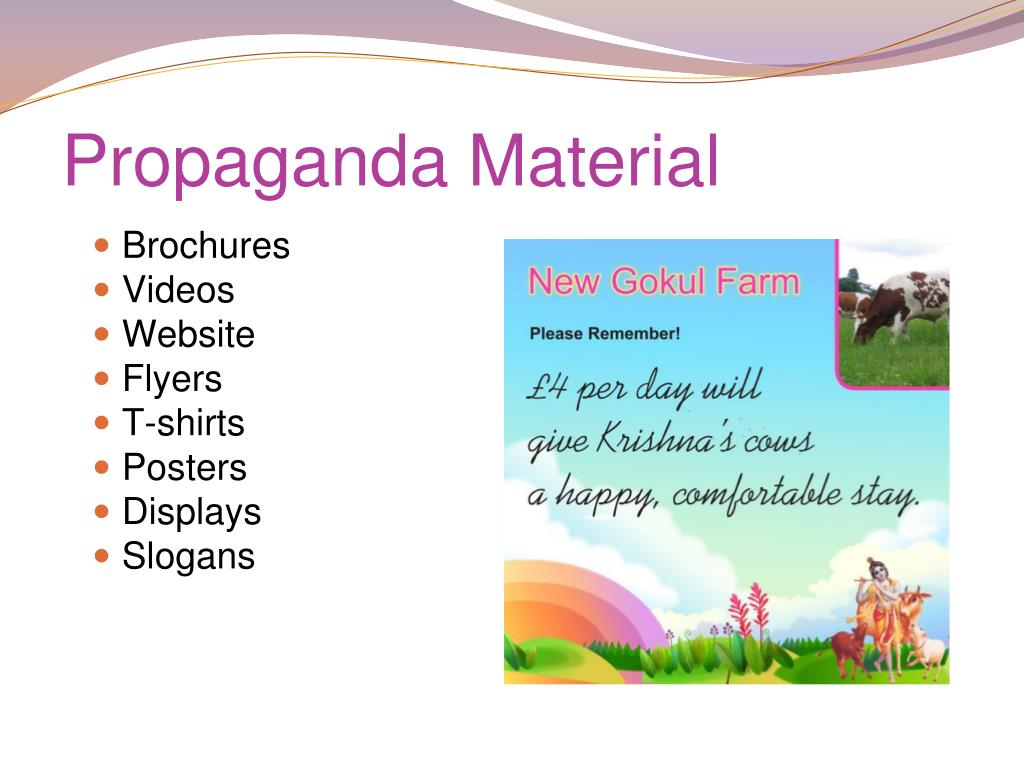 Propaganda Material

- Brochures
- Videos
- Website
- Flyers
- T-shirts
- Posters
- Displays
- Slogans

New Gokul Farm

Please Remember!

£4 per day will give Krishna's cows a happy, comfortable stay.